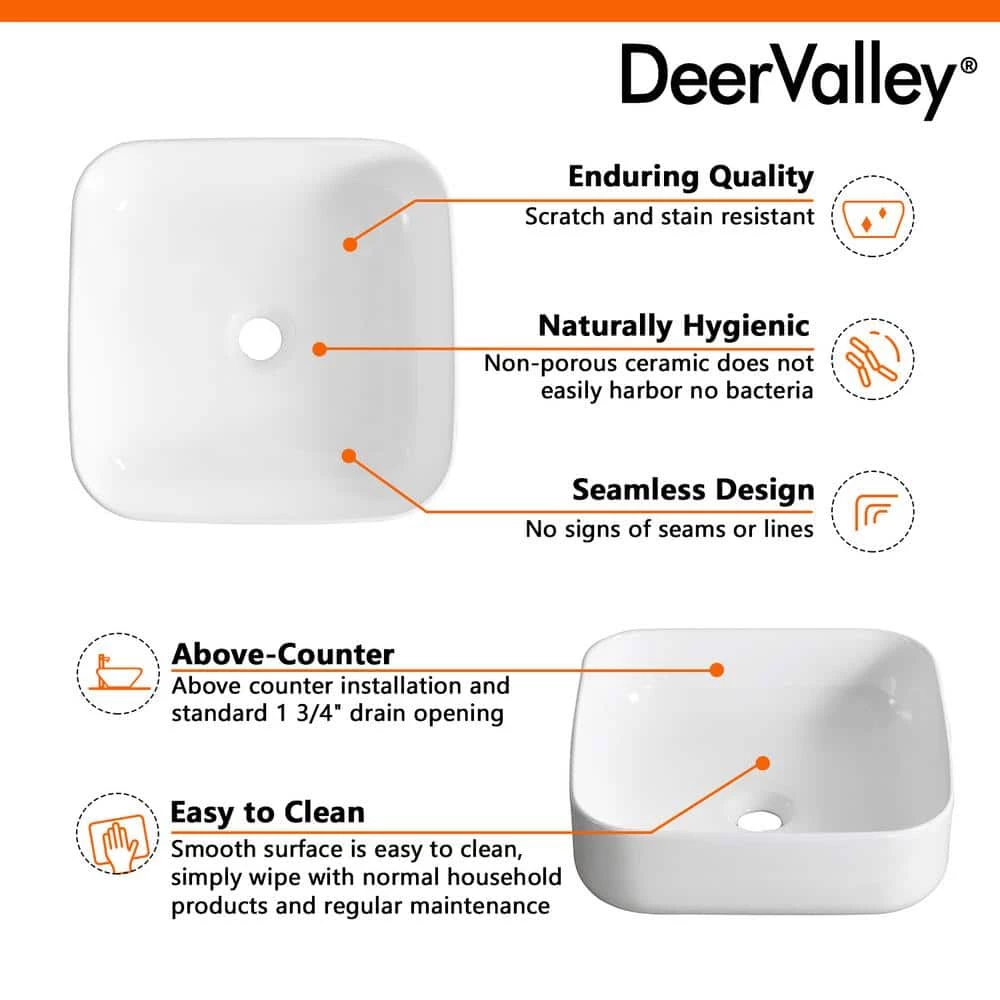 DeerValley®

Enduring Quality
Scratch and stain resistant

Naturally Hygienic
Non-porous ceramic does not easily harbor no bacteria

Seamless Design
No signs of seams or lines

Above-Counter
Above counter installation and standard 1 3/4" drain opening

Easy to Clean
Smooth surface is easy to clean, simply wipe with normal household products and regular maintenance